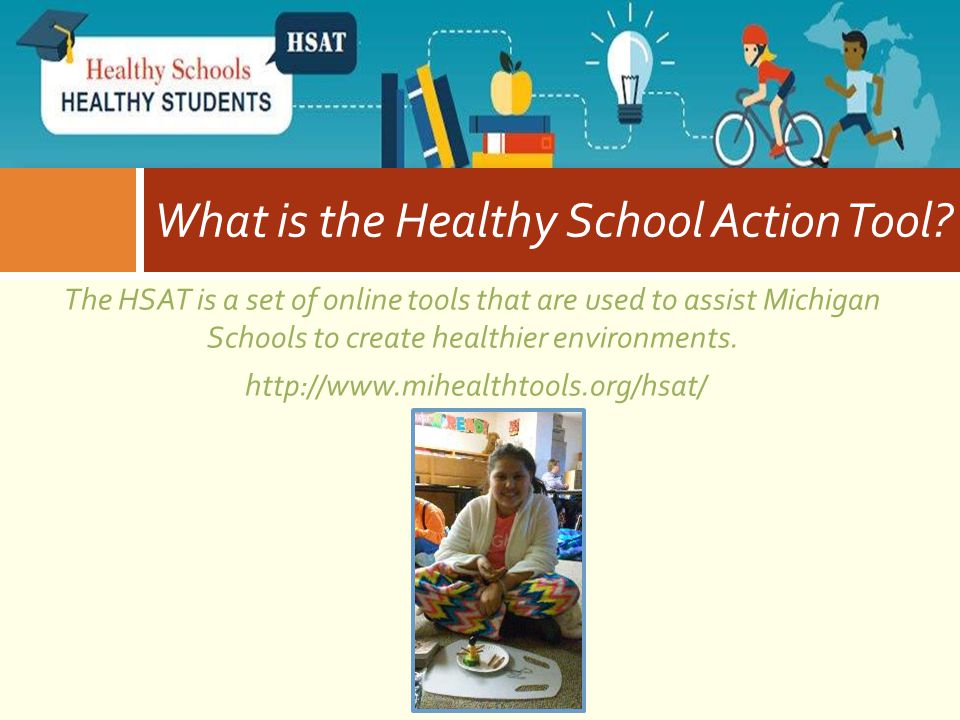 Healthy Schools
HEALTHY STUDENTS
HSAT

What is the Healthy School Action Tool?

The HSAT is a set of online tools that are used to assist Michigan Schools to create healthier environments.

http://www.mihealthtools.org/hsat/